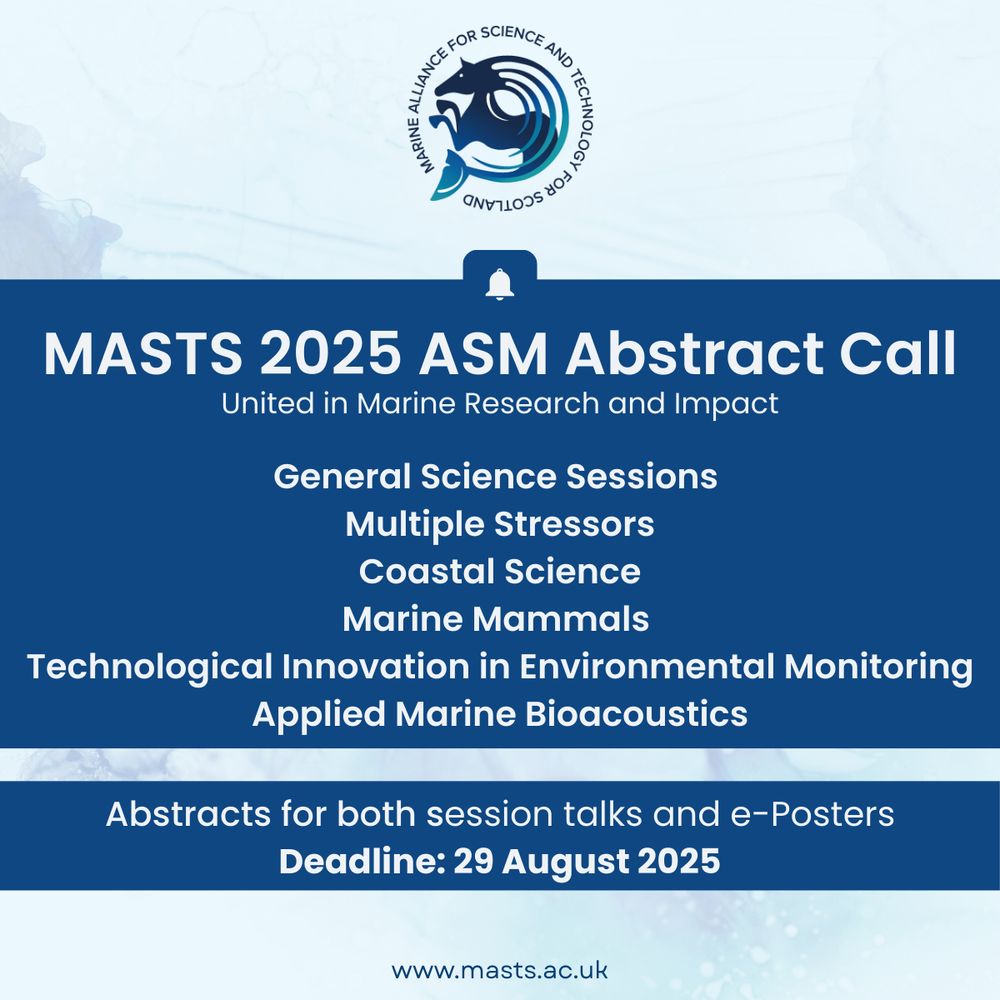 MARINE ALLIANCE FOR SCIENCE AND TECHNOLOGY FOR SCOTLAND

MASTS 2025 ASM Abstract Call
United in Marine Research and Impact

General Science Sessions
Multiple Stressors
Coastal Science
Marine Mammals
Technological Innovation in Environmental Monitoring
Applied Marine Bioacoustics

Abstracts for both session talks and e-Posters
Deadline: 29 August 2025

www.masts.ac.uk